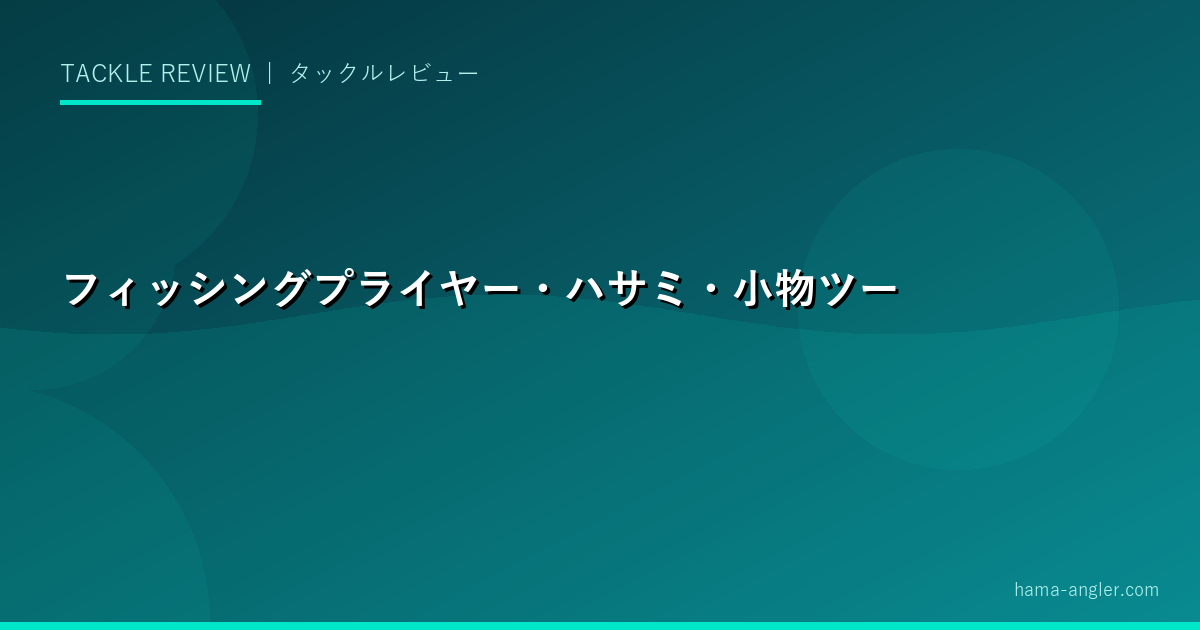 TACKLE REVIEW ｜ タックルレビュー

フィッシングプライヤー・ハサミ・小物ツー

hama-angler.com